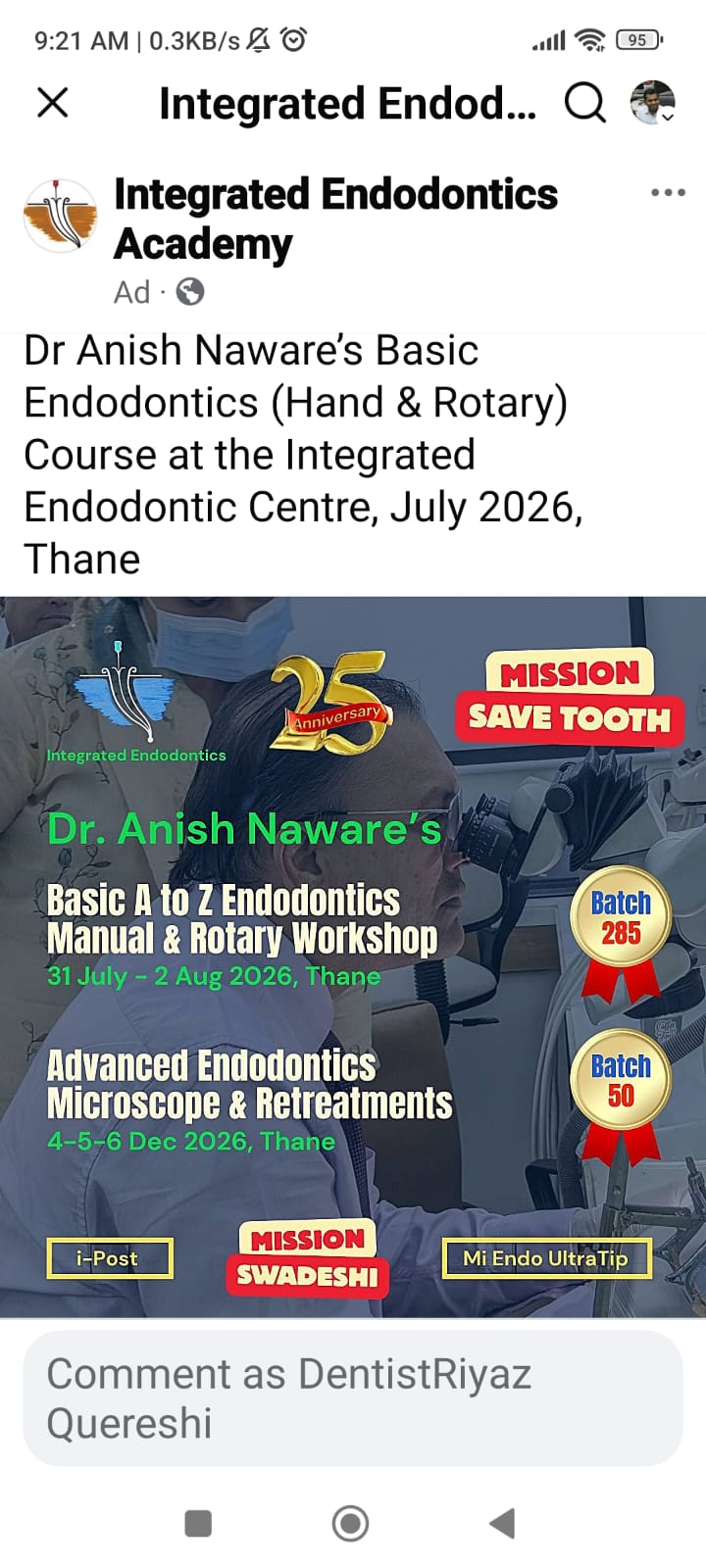 9:21 AM | 0.3KB/s 95

Integrated Endod...

Integrated Endodontics Academy
Ad ·

Dr Anish Naware's Basic Endodontics (Hand & Rotary) Course at the Integrated Endodontic Centre, July 2026, Thane

Integrated Endodontics

25 Anniversary

MISSION SAVE TOOTH

Dr. Anish Naware's

Basic A to Z Endodontics Manual & Rotary Workshop
31 July - 2 Aug 2026, Thane

Batch 285

Advanced Endodontics Microscope & Retreatments
4-5-6 Dec 2026, Thane

Batch 50

i-Post

MISSION SWADESHI

Mi Endo UltraTip

Comment as DentistRiyaz Quereshi